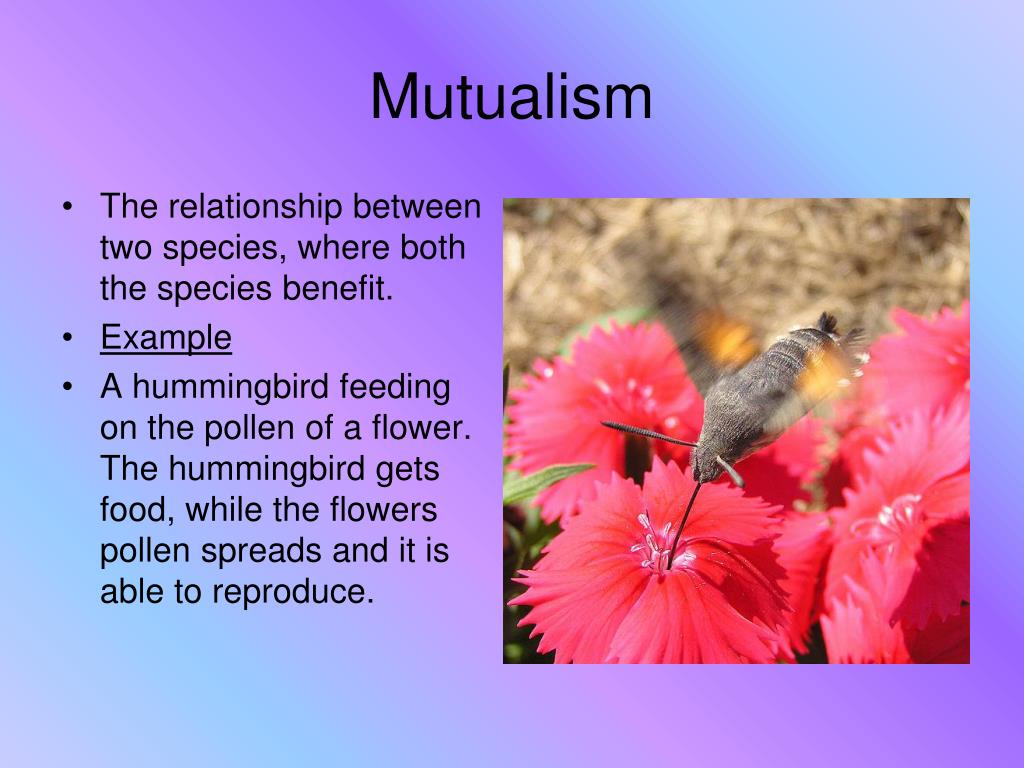 Mutualism

• The relationship between two species, where both the species benefit.
• Example
• A hummingbird feeding on the pollen of a flower. The hummingbird gets food, while the flowers pollen spreads and it is able to reproduce.